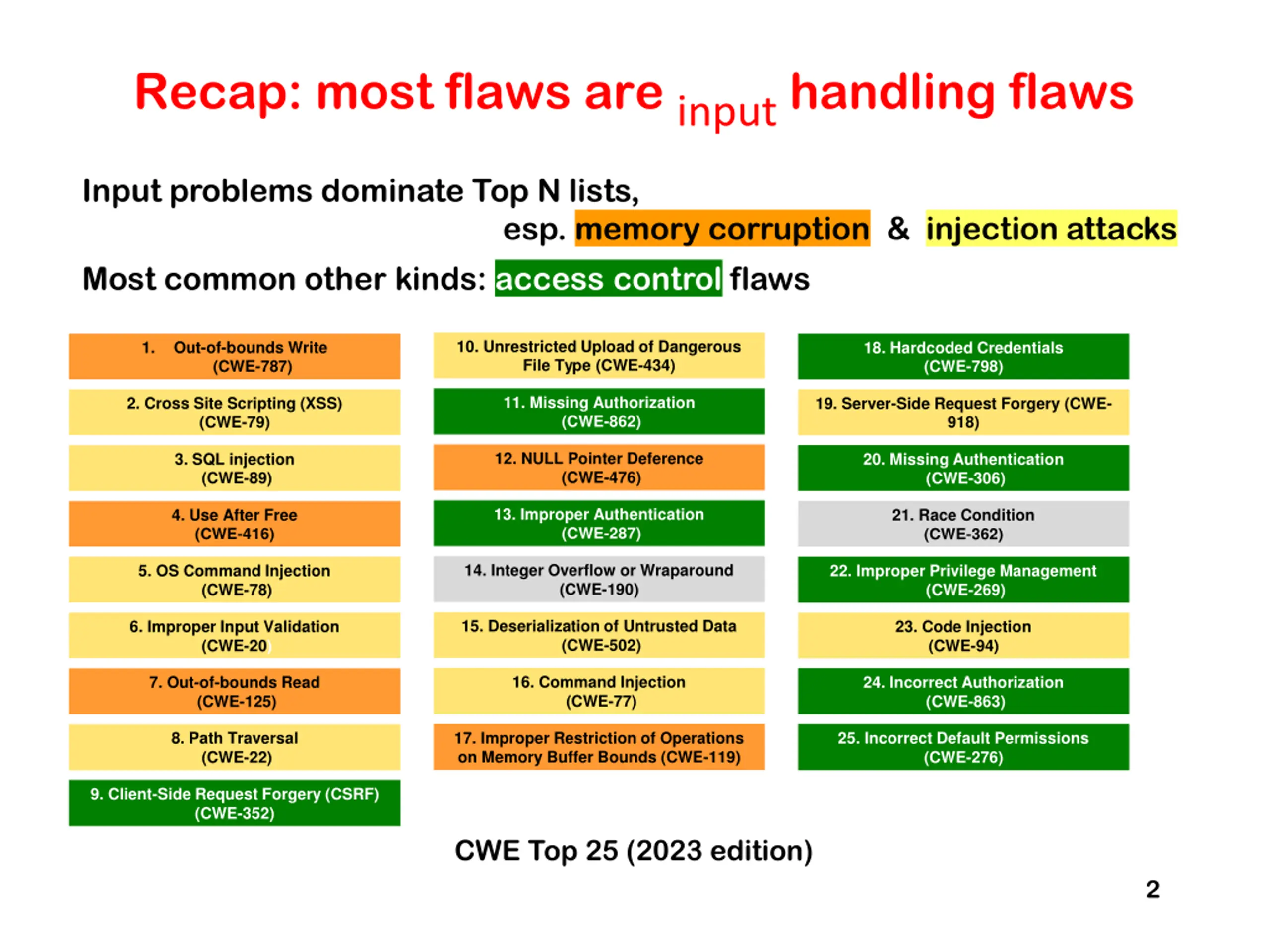 Recap: most flaws are input handling flaws

Input problems dominate Top N lists,
esp. memory corruption & injection attacks

Most common other kinds: access control flaws

1. Out-of-bounds Write (CWE-787)

2. Cross Site Scripting (XSS) (CWE-79)

3. SQL injection (CWE-89)

4. Use After Free (CWE-416)

5. OS Command Injection (CWE-78)

6. Improper Input Validation (CWE-20)

7. Out-of-bounds Read (CWE-125)

8. Path Traversal (CWE-22)

9. Client-Side Request Forgery (CSRF) (CWE-352)

10. Unrestricted Upload of Dangerous File Type (CWE-434)

11. Missing Authorization (CWE-862)

12. NULL Pointer Deference (CWE-476)

13. Improper Authentication (CWE-287)

14. Integer Overflow or Wraparound (CWE-190)

15. Deserialization of Untrusted Data (CWE-502)

16. Command Injection (CWE-77)

17. Improper Restriction of Operations on Memory Buffer Bounds (CWE-119)

18. Hardcoded Credentials (CWE-798)

19. Server-Side Request Forgery (CWE-918)

20. Missing Authentication (CWE-306)

21. Race Condition (CWE-362)

22. Improper Privilege Management (CWE-269)

23. Code Injection (CWE-94)

24. Incorrect Authorization (CWE-863)

25. Incorrect Default Permissions (CWE-276)

CWE Top 25 (2023 edition)

2